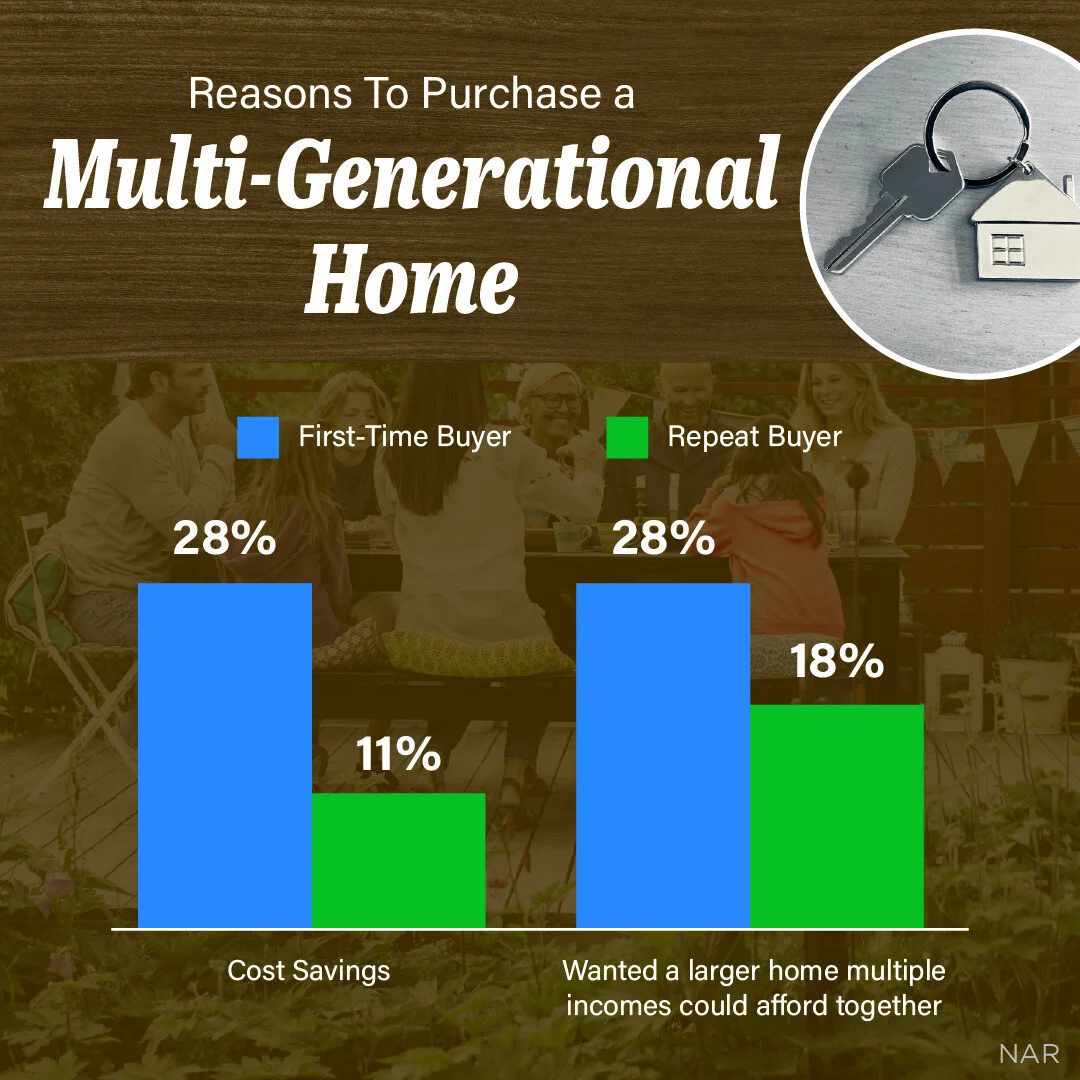 Reasons To Purchase a
Multi-Generational Home

First-Time Buyer
Repeat Buyer

28%
11%
28%
18%

Cost Savings
Wanted a larger home multiple incomes could afford together

NAR